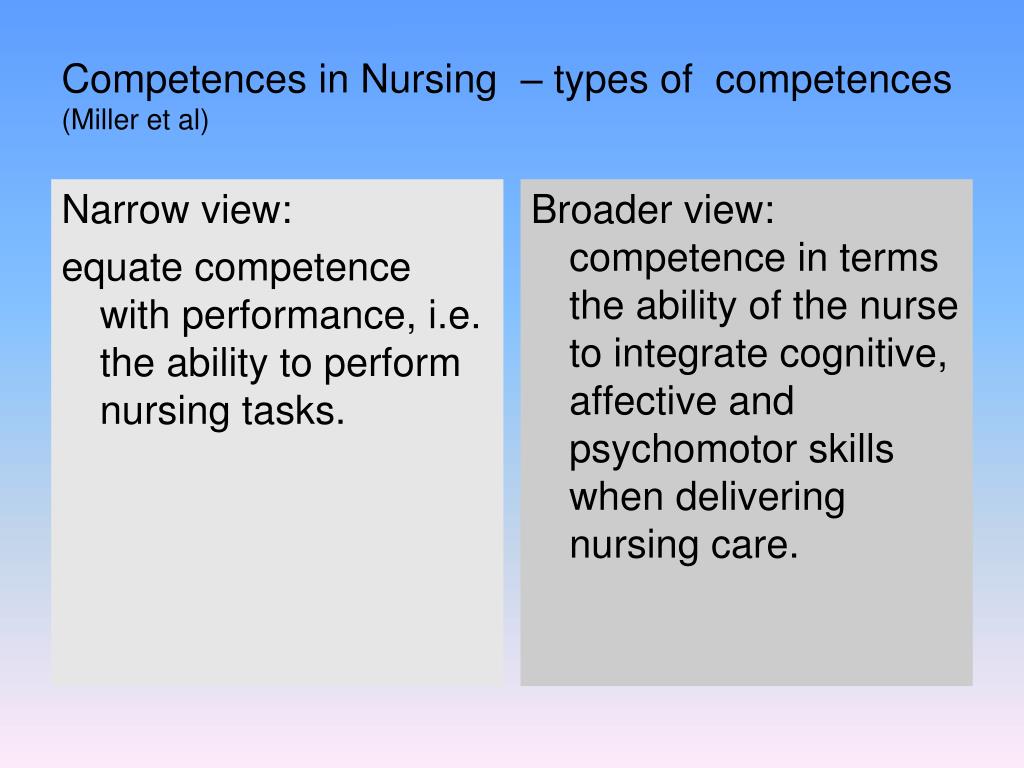 Competences in Nursing – types of competences
(Miller et al)

Narrow view:

equate competence with performance, i.e. the ability to perform nursing tasks.

Broader view:
competence in terms the ability of the nurse to integrate cognitive, affective and psychomotor skills when delivering nursing care.